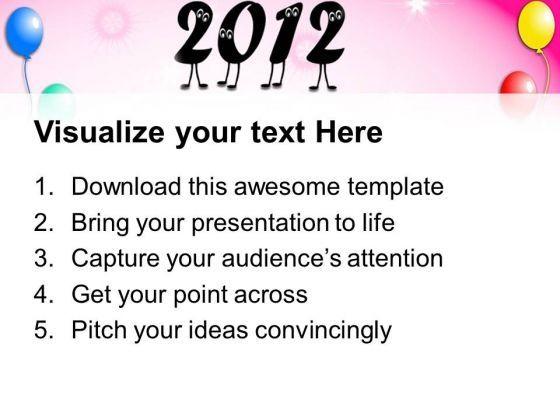 2012

Visualize your text Here

1. Download this awesome template
2. Bring your presentation to life
3. Capture your audience's attention
4. Get your point across
5. Pitch your ideas convincingly